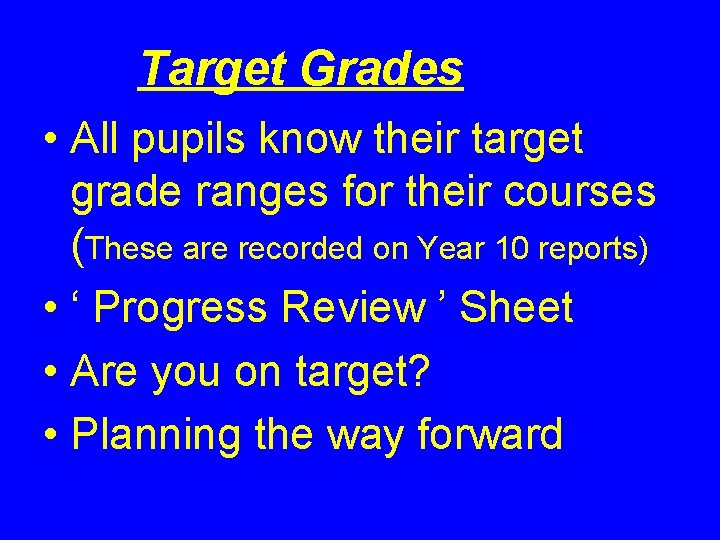 Target Grades

• All pupils know their target grade ranges for their courses (These are recorded on Year 10 reports)

• ‘ Progress Review ’ Sheet

• Are you on target?

• Planning the way forward